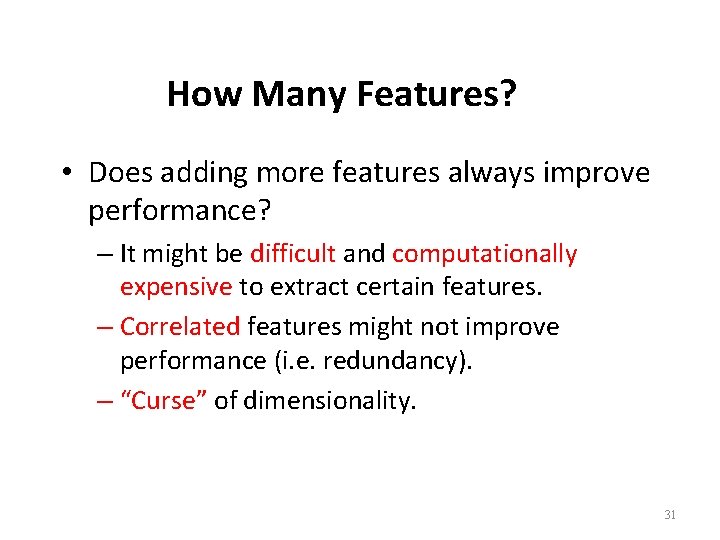 How Many Features?

• Does adding more features always improve performance?

– It might be difficult and computationally expensive to extract certain features.

– Correlated features might not improve performance (i.e. redundancy).

– “Curse” of dimensionality.

31